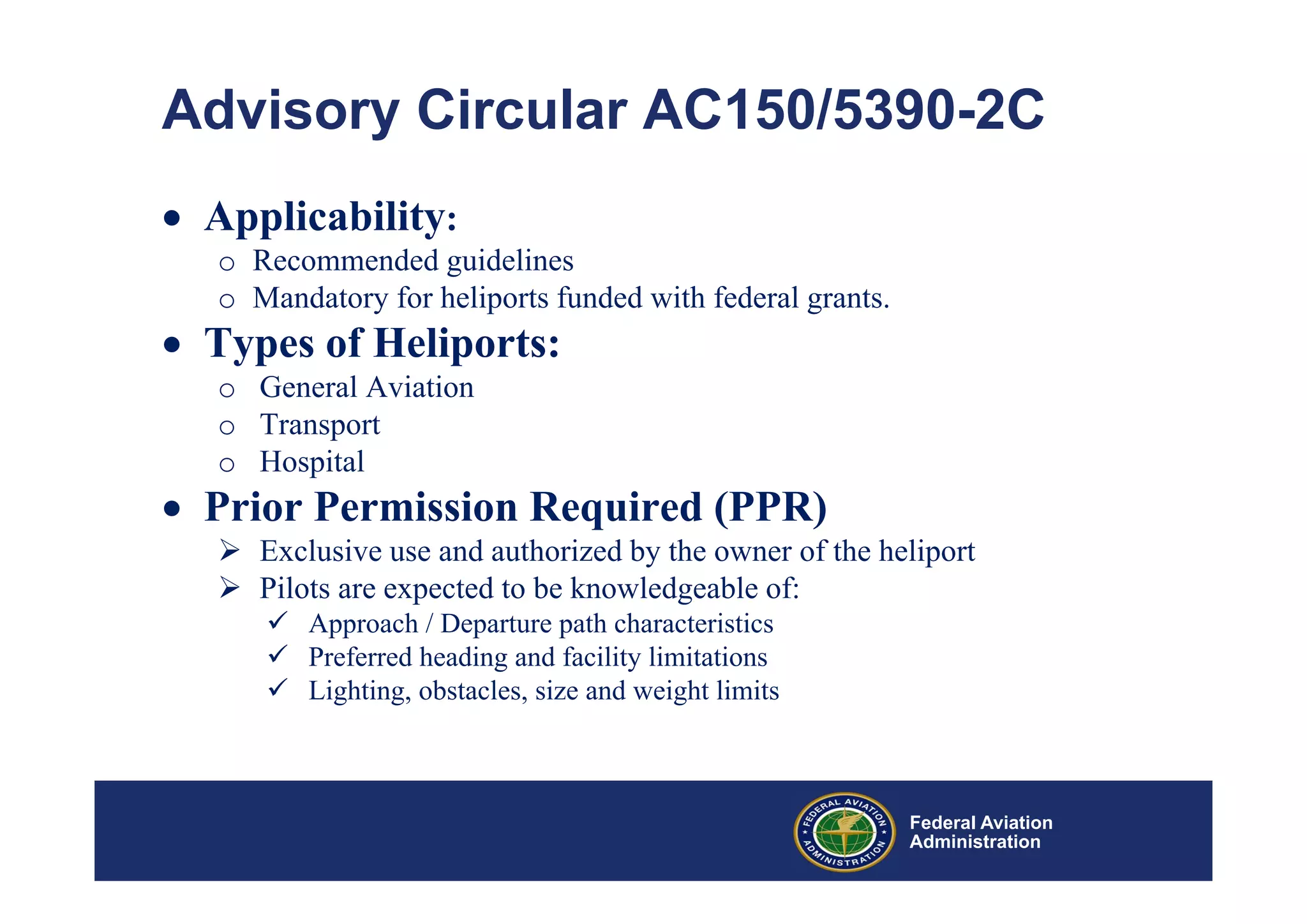 Advisory Circular AC150/5390-2C

• Applicability:
  o Recommended guidelines
  o Mandatory for heliports funded with federal grants.
• Types of Heliports:
  o General Aviation
  o Transport
  o Hospital
• Prior Permission Required (PPR)
  ➢ Exclusive use and authorized by the owner of the heliport
  ➢ Pilots are expected to be knowledgeable of:
    ✓ Approach / Departure path characteristics
    ✓ Preferred heading and facility limitations
    ✓ Lighting, obstacles, size and weight limits

FEDERAL AVIATION ADMINISTRATION

Federal Aviation Administration